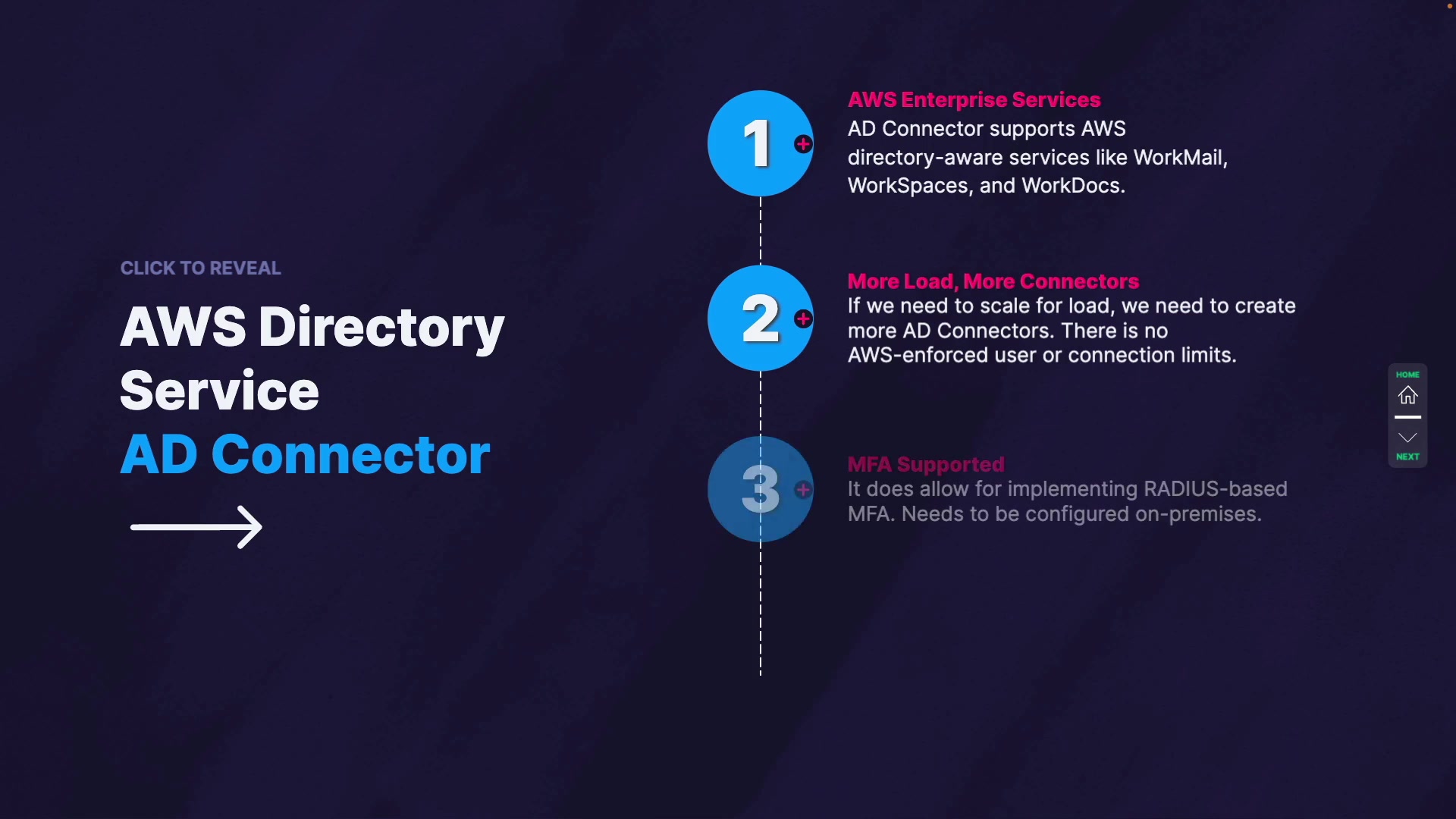 CLICK TO REVEAL

AWS Directory Service

AD Connector

1

AWS Enterprise Services
AD Connector supports AWS directory-aware services like WorkMail, WorkSpaces, and WorkDocs.

2

More Load, More Connectors
If we need to scale for load, we need to create more AD Connectors. There is no AWS-enforced user or connection limits.

3

MFA Supported
It does allow for implementing RADIUS-based MFA. Needs to be configured on-premises.

HOME

NEXT